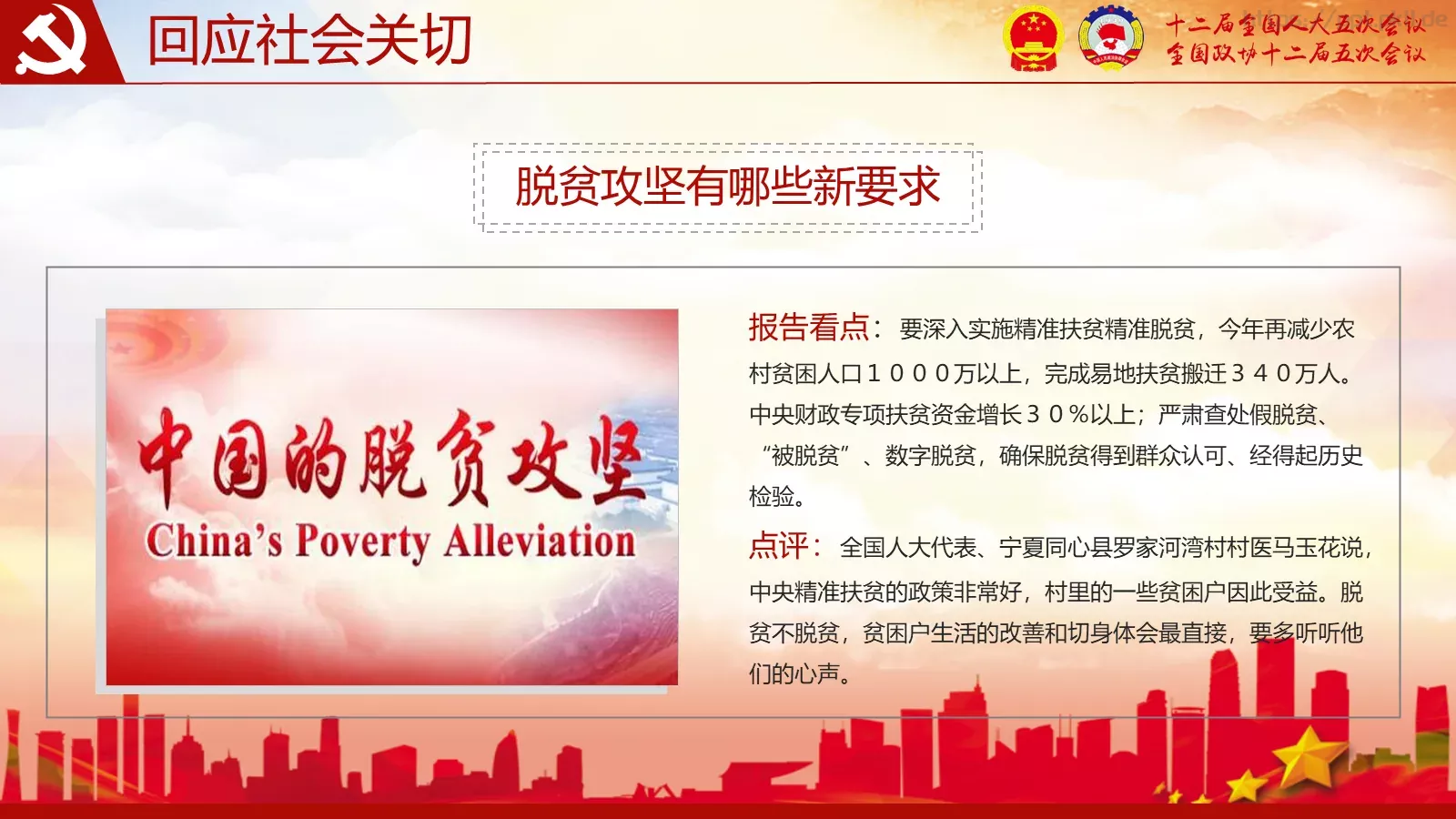 回应社会关切

十二届全国人大五次会议
全国政协十二届五次会议

脱贫攻坚有哪些新要求

中国的脱贫攻坚
China's Poverty Alleviation

报告看点：要深入实施精准扶贫精准脱贫，今年再减少农村贫困人口1000万以上，完成易地扶贫搬迁340万人。中央财政专项扶贫资金增长30%以上；严肃查处假脱贫、“被脱贫”、数字脱贫，确保脱贫得到群众认可、经得起历史检验。

点评：全国人大代表、宁夏同心县罗家河湾村村医马玉花说，中央精准扶贫的政策非常好，村里的一些贫困户因此受益。脱贫不脱贫，贫困户生活的改善和切身体会最直接，要多听听他们的心声。